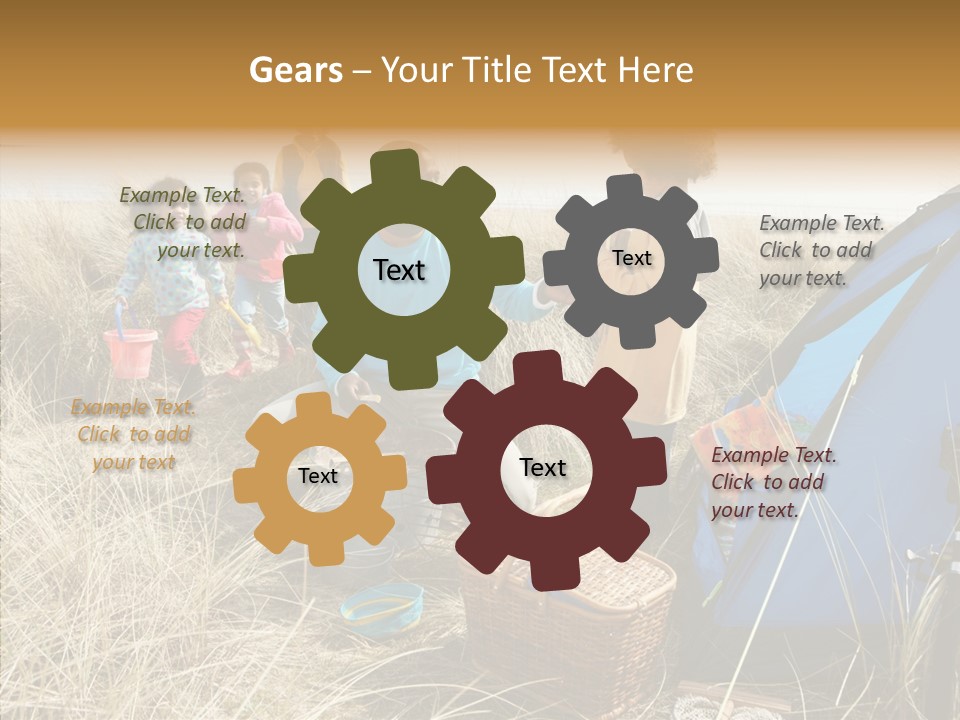 Gears – Your Title Text Here

Example Text. Click to add your text.

Text

Text

Example Text. Click to add your text.

Example Text. Click to add your text

Text

Text

Example Text. Click to add your text.